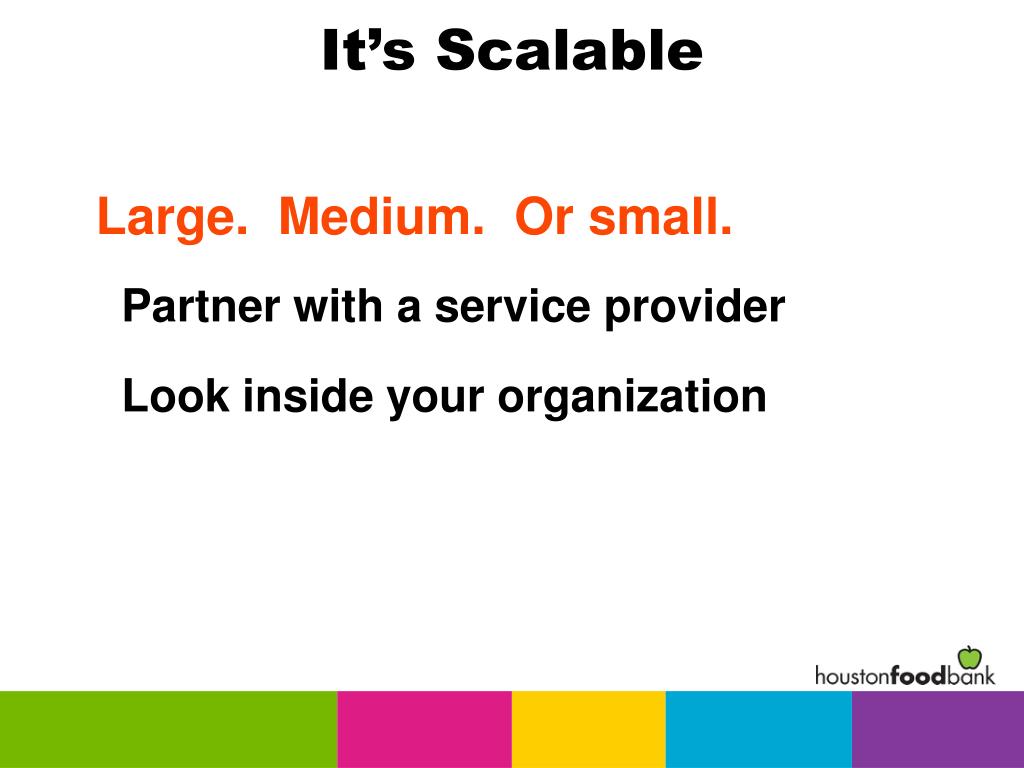 It’s Scalable

Large.  Medium.  Or small.

Partner with a service provider

Look inside your organization

houstonfoodbank